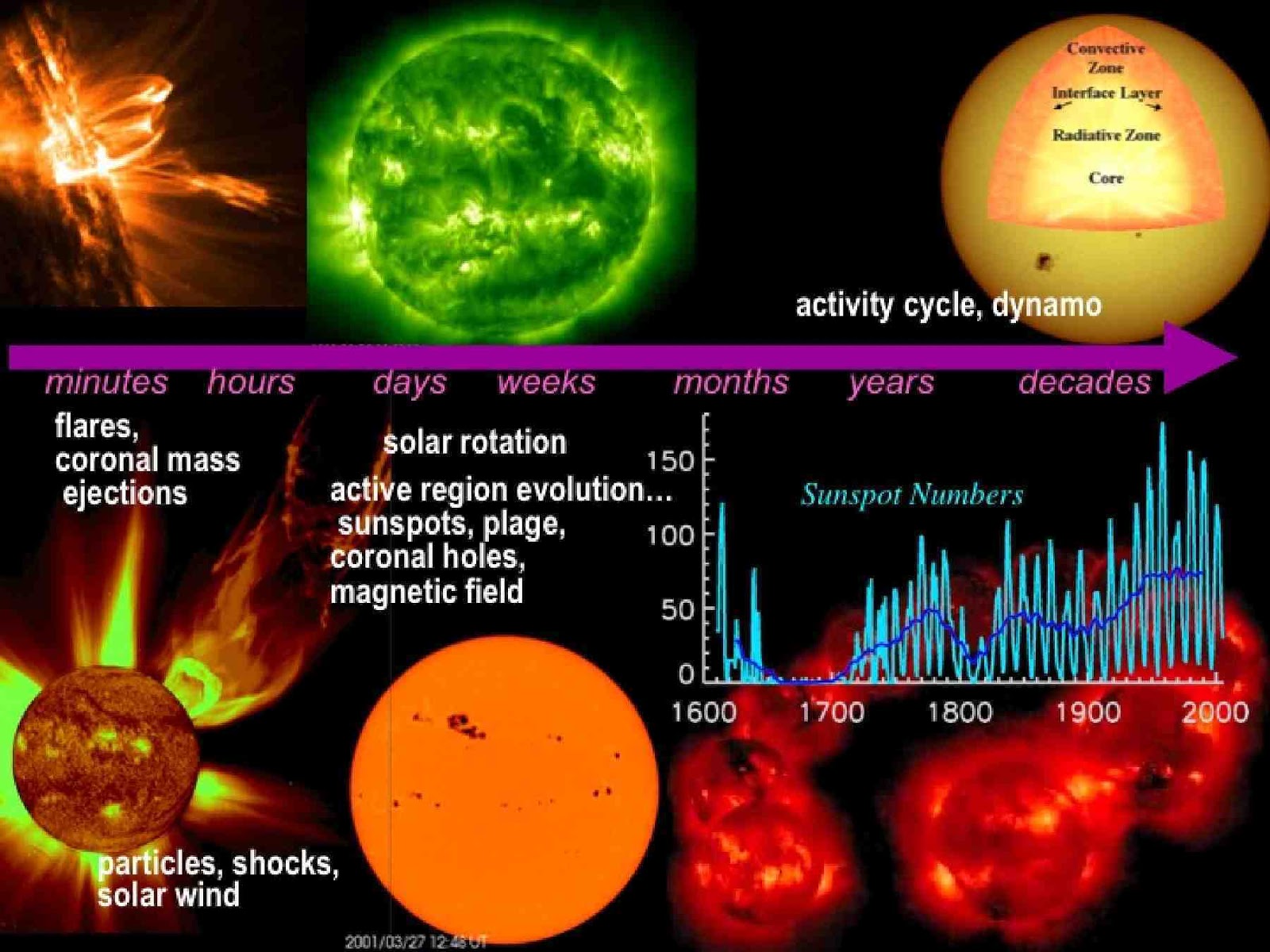 Convective Zone

Interface Layer

Radiative Zone

Core

activity cycle, dynamo

minutes hours days weeks months years decades

flares, coronal mass ejections

solar rotation

active region evolution… sunspots, plage, coronal holes, magnetic field

Sunspot Numbers

150

100

50

0

1600 1700 1800 1900 2000

particles, shocks, solar wind

2001/03/27 12:48 UT